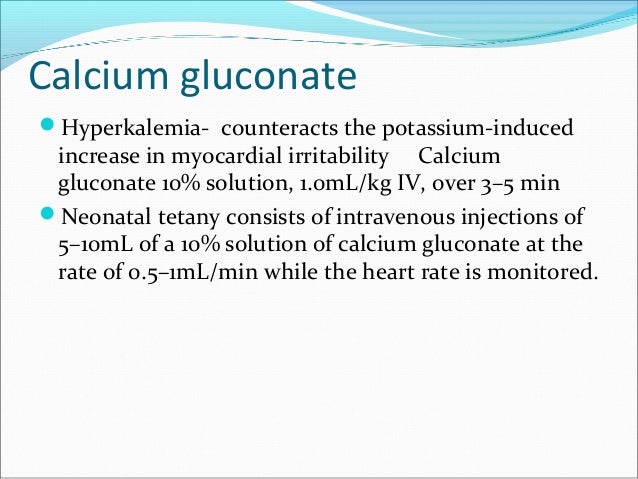 Calcium gluconate

Hyperkalemia- counteracts the potassium-induced increase in myocardial irritability Calcium gluconate 10% solution, 1.0mL/kg IV, over 3–5 min

Neonatal tetany consists of intravenous injections of 5–10mL of a 10% solution of calcium gluconate at the rate of 0.5–1mL/min while the heart rate is monitored.